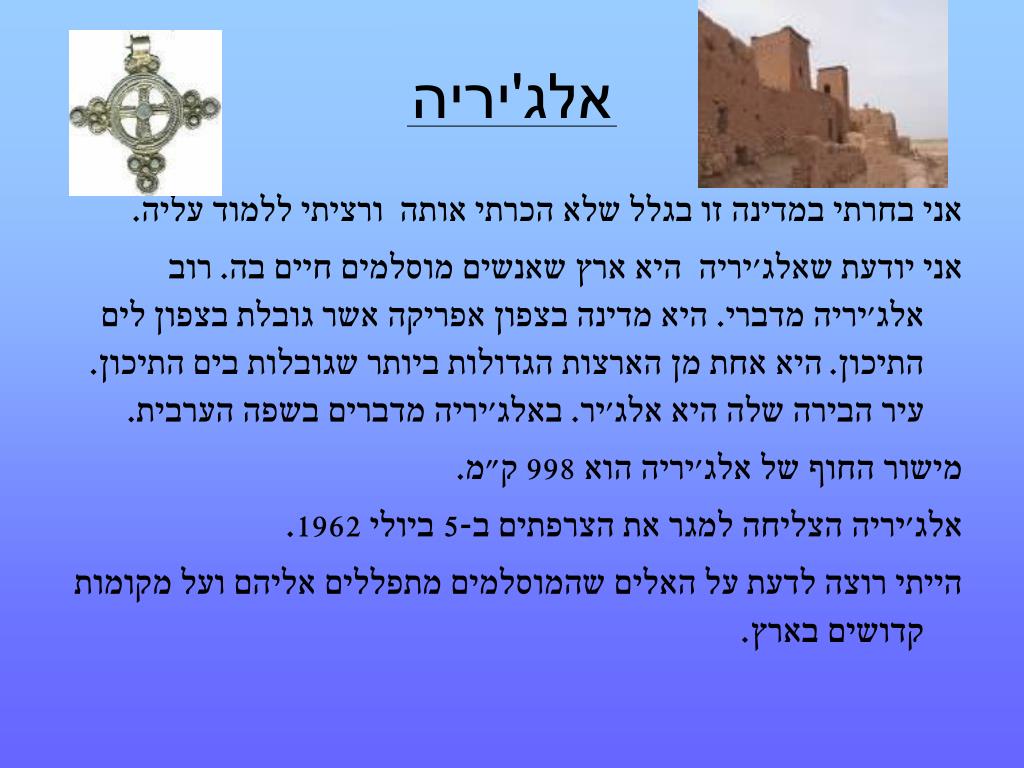 אלג'יריה

אני בחרתי במדינה זו בגלל שלא הכרתי אותה ורציתי ללמוד עליה.

אני יודעת שאלג׳יריה היא ארץ שאנשים מוסלמים חיים בה. רוב אלג׳יריה מדברי. היא מדינה בצפון אפריקה אשר גובלת בצפון לים התיכון. היא אחת מן הארצות הגדולות ביותר שגובלות בים התיכון. עיר הבירה שלה היא אלג׳יר. באלג׳יריה מדברים בשפה הערבית.

מישור החוף של אלג׳יריה הוא 998 ק״מ.

אלג׳יריה הצליחה למגר את הצרפתים ב-5 ביולי 1962.

הייתי רוצה לדעת על האלים שהמוסלמים מתפללים אליהם ועל מקומות קדושים בארץ.